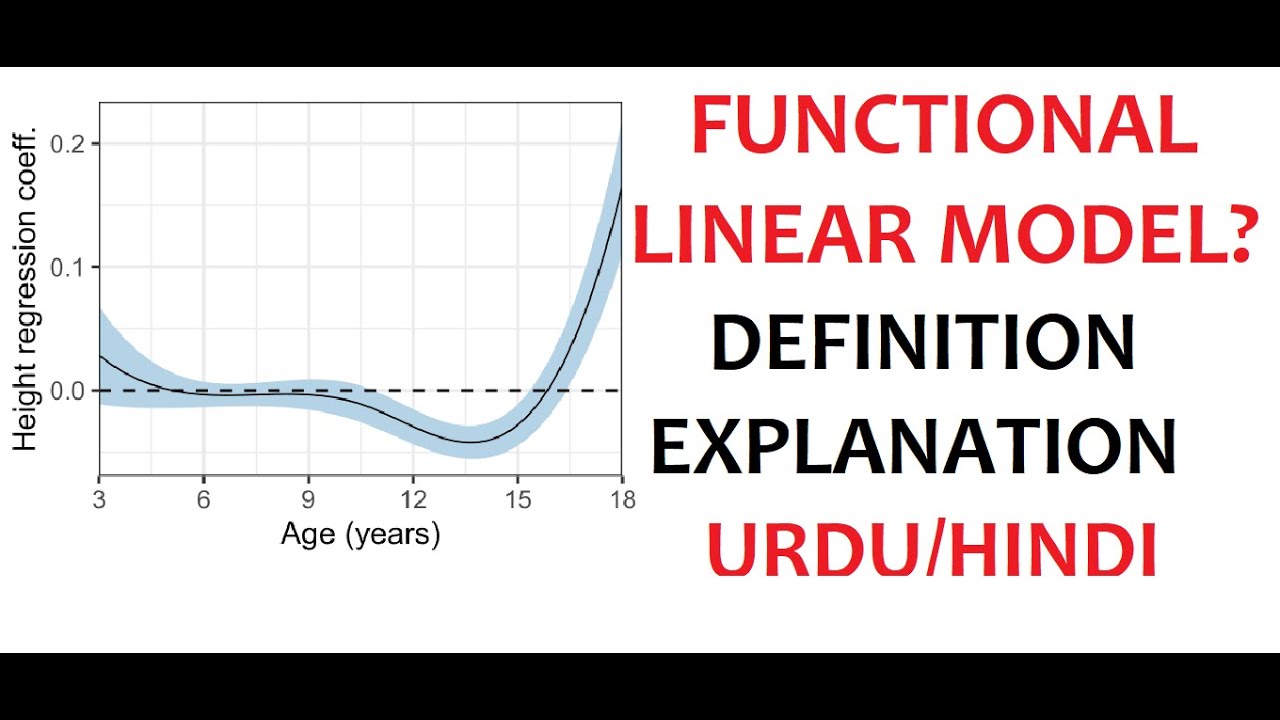 Height regression coeff.

0.2

0.1

0.0

3 6 9 12 15 18

Age (years)

FUNCTIONAL LINEAR MODEL?

DEFINITION

EXPLANATION

URDU/HINDI